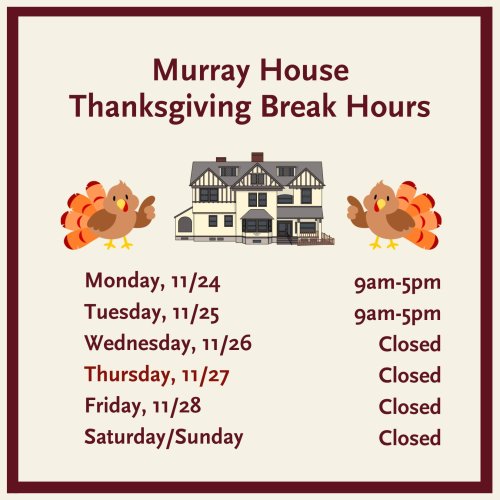 Murray House
Thanksgiving Break Hours

| | |
|---|---|
| Monday, 11/24 | 9am-5pm |
| Tuesday, 11/25 | 9am-5pm |
| Wednesday, 11/26 | Closed |
| Thursday, 11/27 | Closed |
| Friday, 11/28 | Closed |
| Saturday/Sunday | Closed |